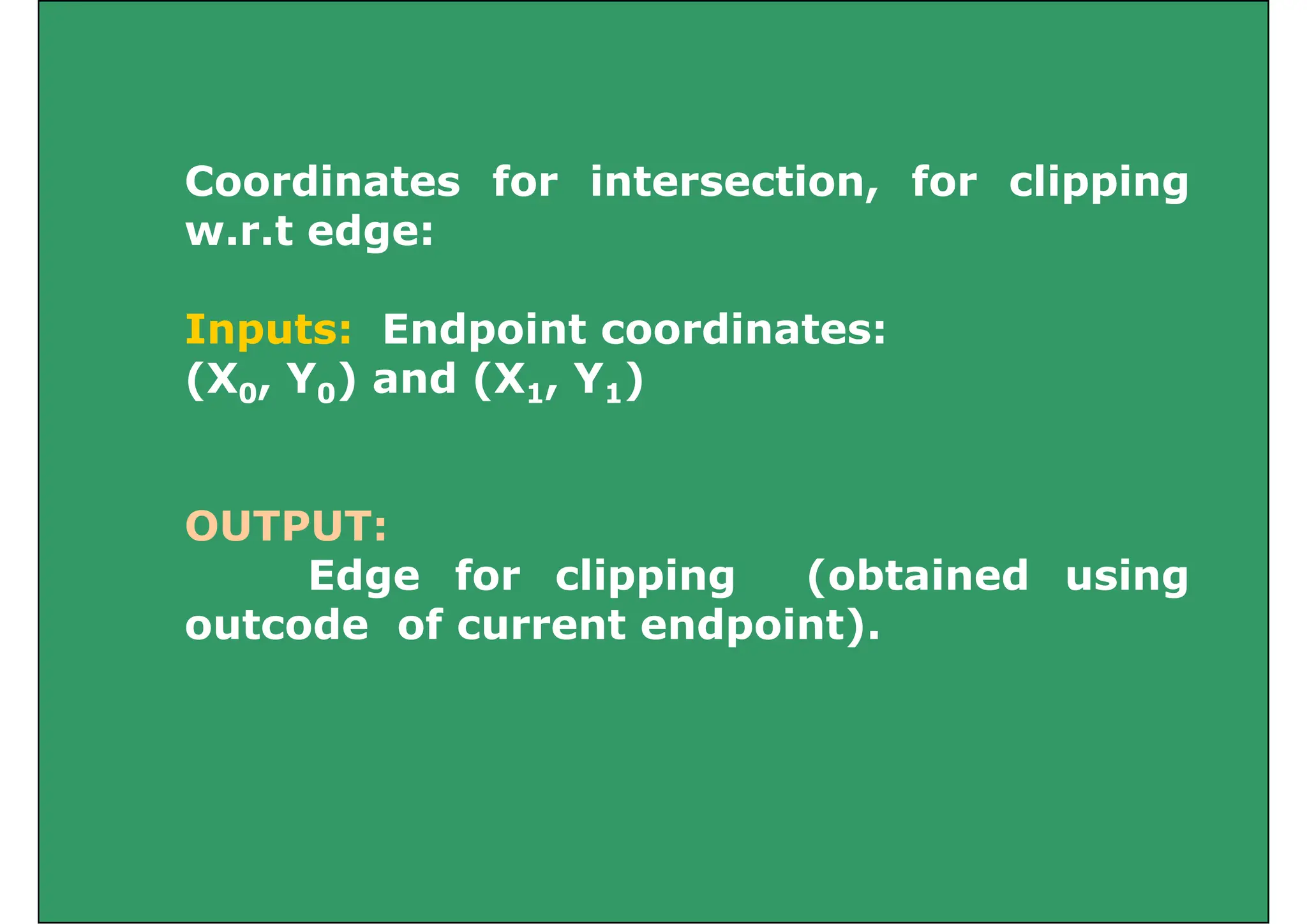 Coordinates for intersection, for clipping w.r.t edge:

Inputs: Endpoint coordinates:
$(X_0, Y_0)$ and $(X_1, Y_1)$

OUTPUT:
Edge for clipping (obtained using outcode of current endpoint).